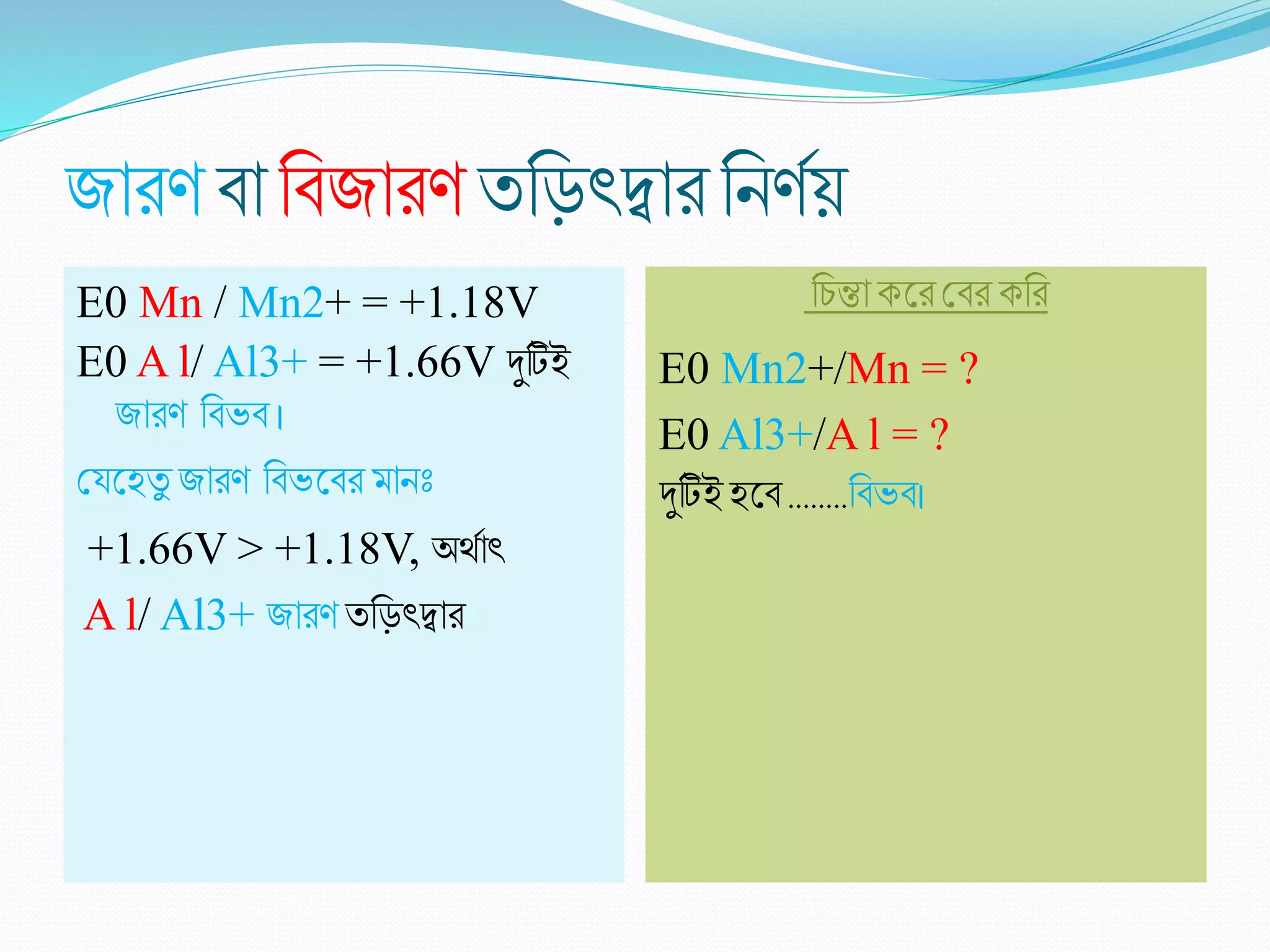 জারণ বা বিজারণ তড়িৎদ্বার নির্ণয়

E0 Mn / Mn2+ = +1.18V

E0 A l/ Al3+ = +1.66V দুটিই জারণ বিভব।

যেহেতু জারণ বিভবের মানঃ

+1.66V > +1.18V, অর্থাৎ

A l/ Al3+ জারণ তড়িৎদ্বার

চিন্তা করে বের করি

E0 Mn2+/Mn = ?

E0 Al3+/A l = ?

দুটিই হবে ........বিভব।